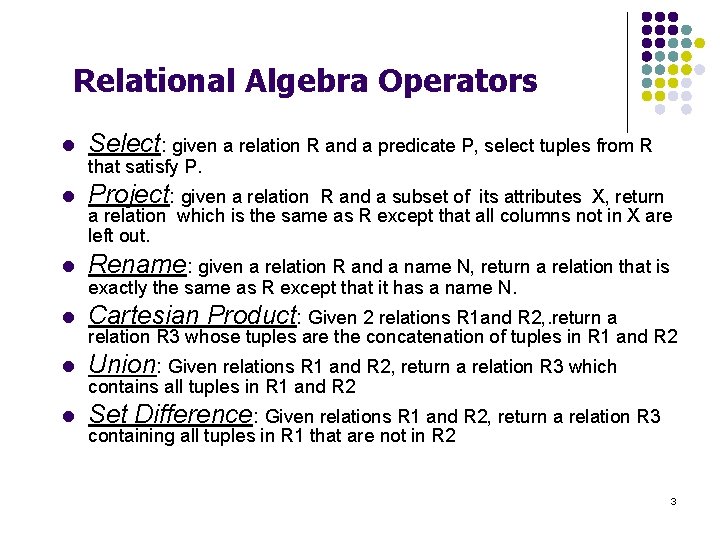 Relational Algebra Operators

- Select: given a relation R and a predicate P, select tuples from R that satisfy P.
- Project: given a relation R and a subset of its attributes X, return a relation which is the same as R except that all columns not in X are left out.
- Rename: given a relation R and a name N, return a relation that is exactly the same as R except that it has a name N.
- Cartesian Product: Given 2 relations R1and R2,.return a relation R3 whose tuples are the concatenation of tuples in R1 and R2
- Union: Given relations R1 and R2, return a relation R3 which contains all tuples in R1 and R2
- Set Difference: Given relations R1 and R2, return a relation R3 containing all tuples in R1 that are not in R2

3